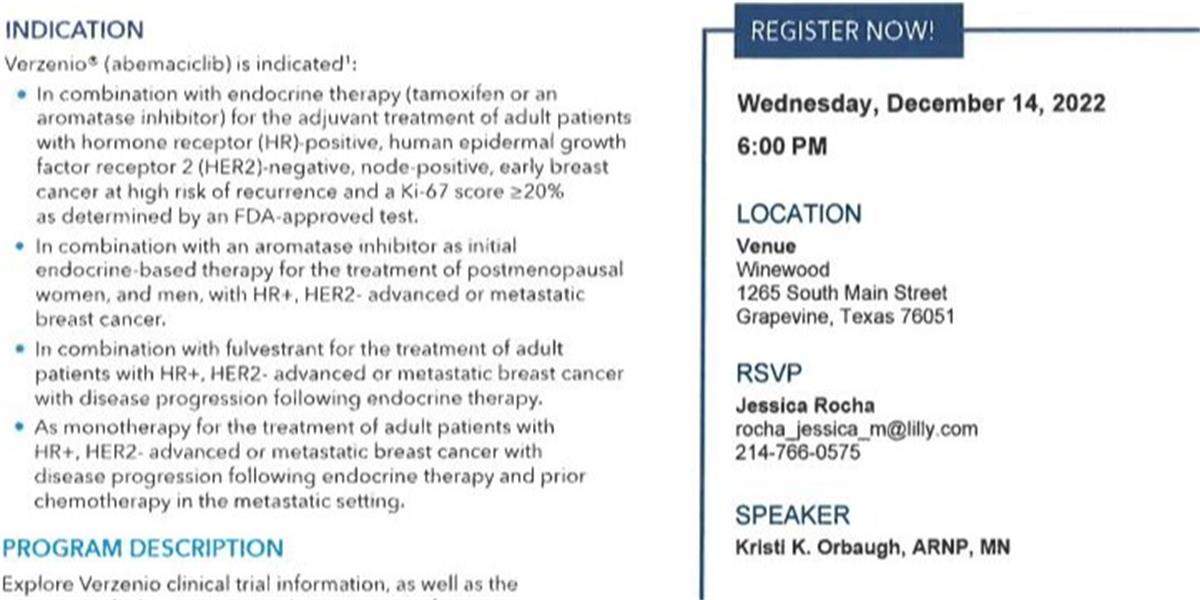 INDICATION

Verzenio® (abemaciclib) is indicated¹:

• In combination with endocrine therapy (tamoxifen or an aromatase inhibitor) for the adjuvant treatment of adult patients with hormone receptor (HR)-positive, human epidermal growth factor receptor 2 (HER2)-negative, node-positive, early breast cancer at high risk of recurrence and a Ki-67 score ≥20% as determined by an FDA-approved test.

• In combination with an aromatase inhibitor as initial endocrine-based therapy for the treatment of postmenopausal women, and men, with HR+, HER2- advanced or metastatic breast cancer.

• In combination with fulvestrant for the treatment of adult patients with HR+, HER2- advanced or metastatic breast cancer with disease progression following endocrine therapy.

• As monotherapy for the treatment of adult patients with HR+, HER2- advanced or metastatic breast cancer with disease progression following endocrine therapy and prior chemotherapy in the metastatic setting.

PROGRAM DESCRIPTION

Explore Verzenio clinical trial information, as well as the

REGISTER NOW!

Wednesday, December 14, 2022

6:00 PM

LOCATION

Venue

Winewood

1265 South Main Street

Grapevine, Texas 76051

RSVP

Jessica Rocha

rocha_jessica_m@lilly.com

214-766-0575

SPEAKER

Kristi K. Orbaugh, ARNP, MN